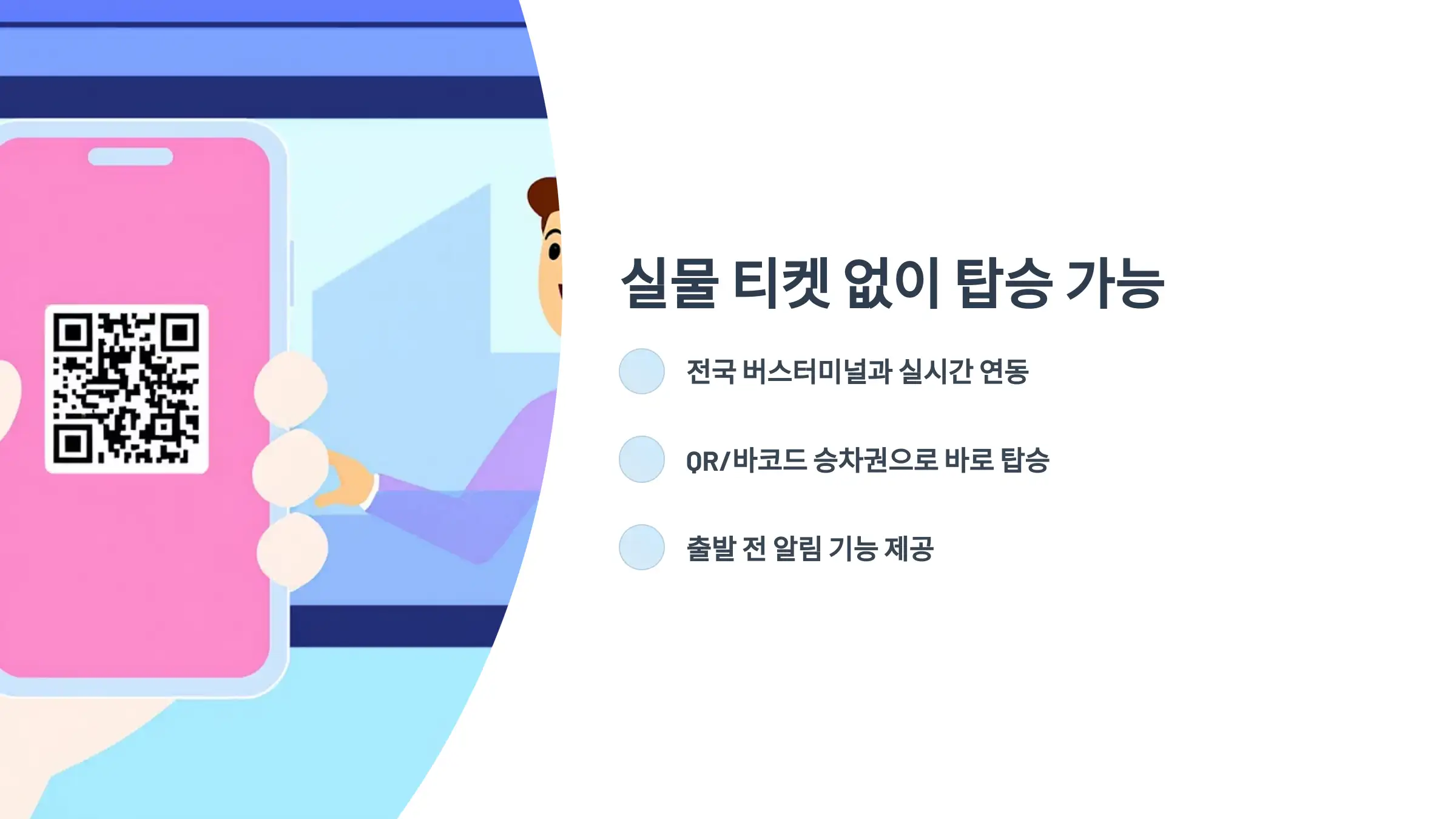 실물 티켓 없이 탑승 가능

전국 버스터미널과 실시간 연동

QR/바코드 승차권으로 바로 탑승

출발 전 알림 기능 제공